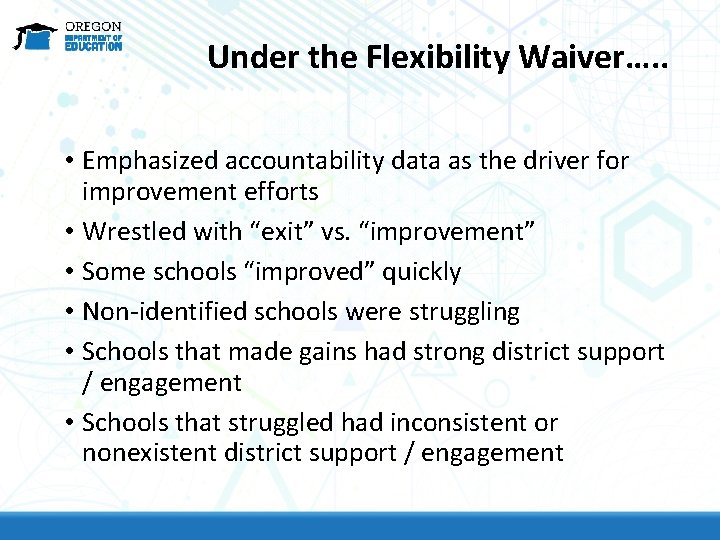 OREGON
DEPARTMENT OF
EDUCATION

Under the Flexibility Waiver…..

• Emphasized accountability data as the driver for improvement efforts
• Wrestled with “exit” vs. “improvement”
• Some schools “improved” quickly
• Non-identified schools were struggling
• Schools that made gains had strong district support / engagement
• Schools that struggled had inconsistent or nonexistent district support / engagement